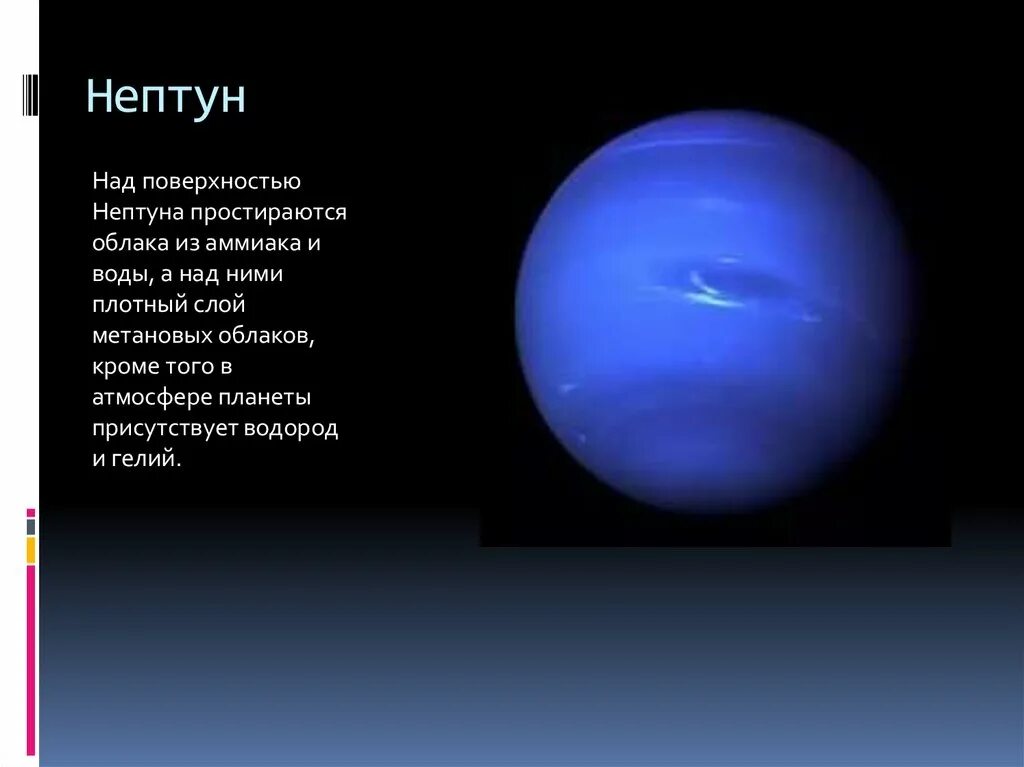 Нептун

Над поверхностью Нептуна простираются облака из аммиака и воды, а над ними плотный слой метановых облаков, кроме того в атмосфере планеты присутствует водород и гелий.